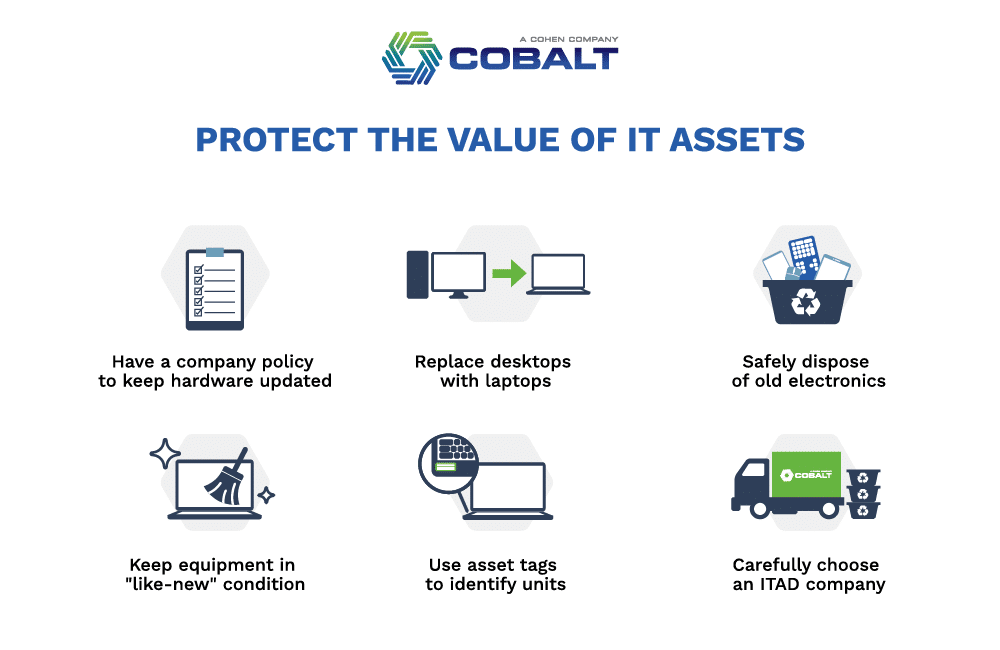 A COHEN COMPANY
COBALT

PROTECT THE VALUE OF IT ASSETS

Have a company policy to keep hardware updated

Replace desktops with laptops

Safely dispose of old electronics

Keep equipment in "like-new" condition

Use asset tags to identify units

COBALT

Carefully choose an ITAD company